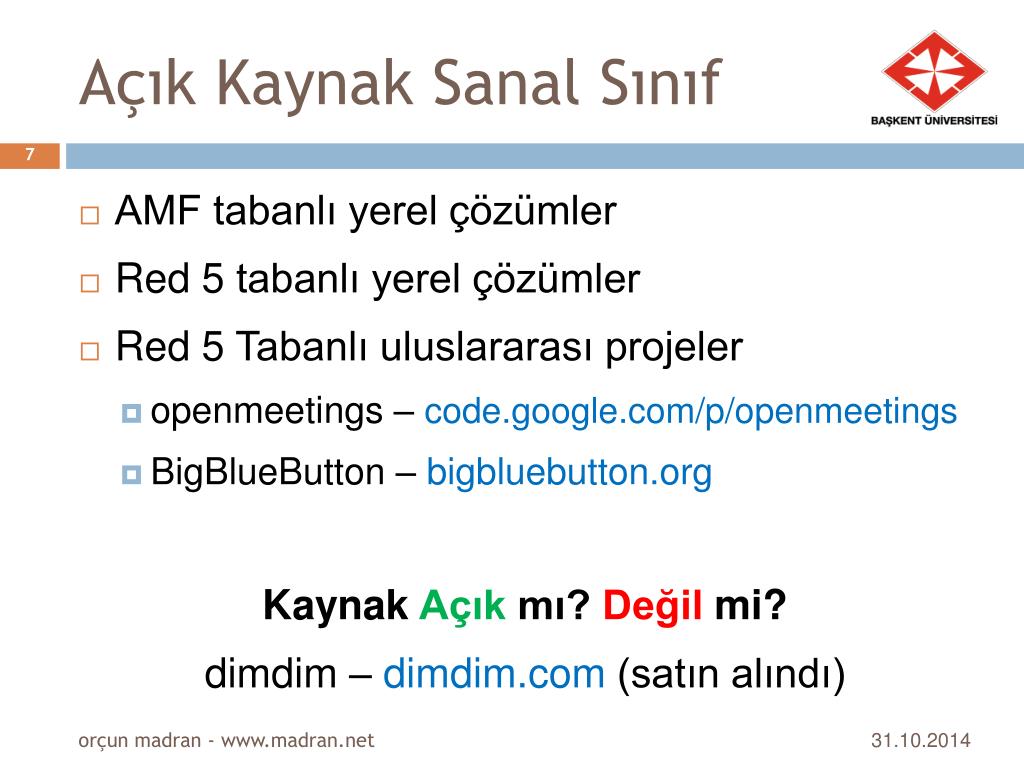 Açık Kaynak Sanal Sınıf

BAŞKENT ÜNİVERSİTESİ

7

AMF tabanlı yerel çözümler

Red 5 tabanlı yerel çözümler

Red 5 Tabanlı uluslararası projeler

openmeetings – code.google.com/p/openmeetings

BigBlueButton – bigbluebutton.org

Kaynak Açık mı? Değil mi?

dimdim – dimdim.com (satın alındı)

orçun madran - www.madran.net

31.10.2014